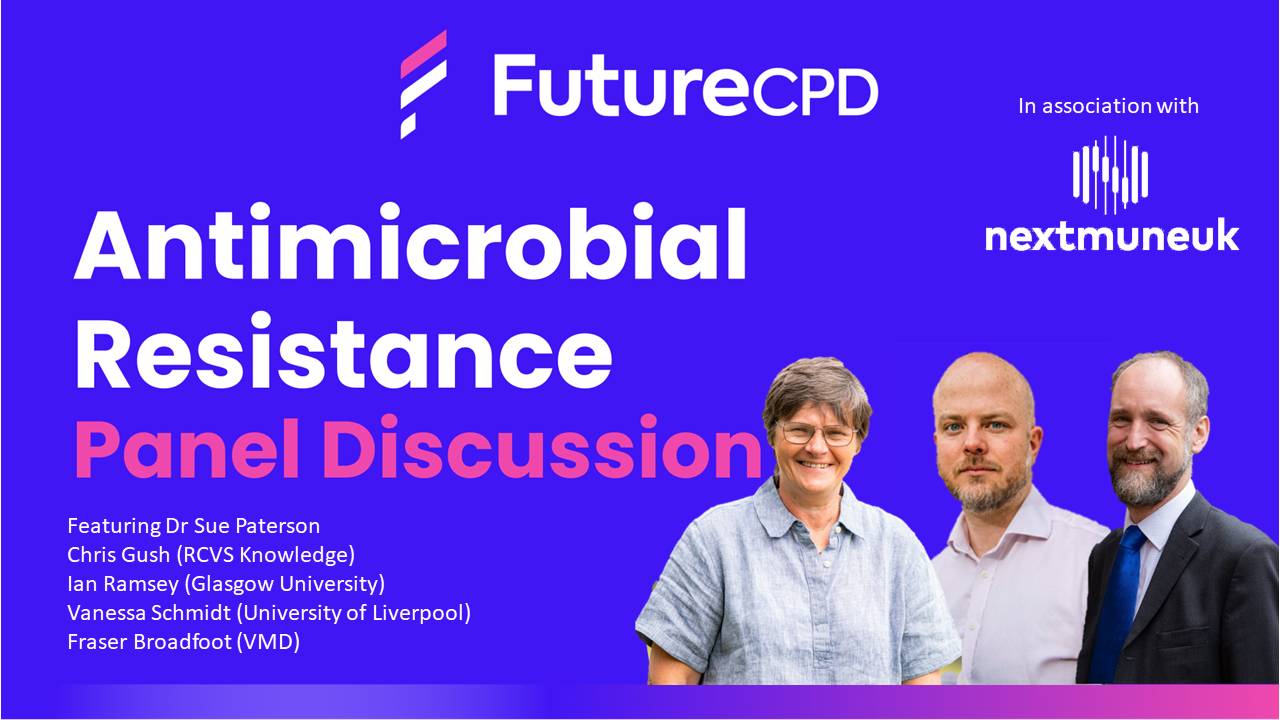 FutureCPD

In association with

nextmuneuk

Antimicrobial Resistance

Panel Discussion

Featuring Dr Sue Paterson
Chris Gush (RCVS Knowledge)
Ian Ramsey (Glasgow University)
Vanessa Schmidt (University of Liverpool)
Fraser Broadfoot (VMD)